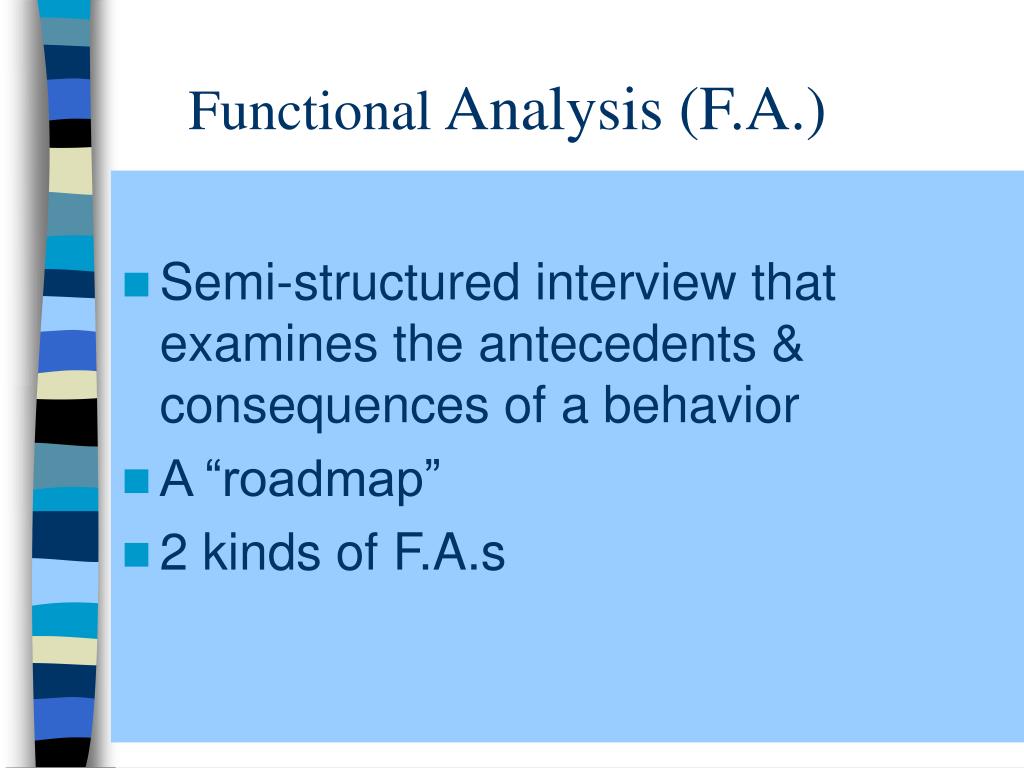 Functional Analysis (F.A.)

Semi-structured interview that examines the antecedents & consequences of a behavior

A “roadmap”

2 kinds of F.A.s